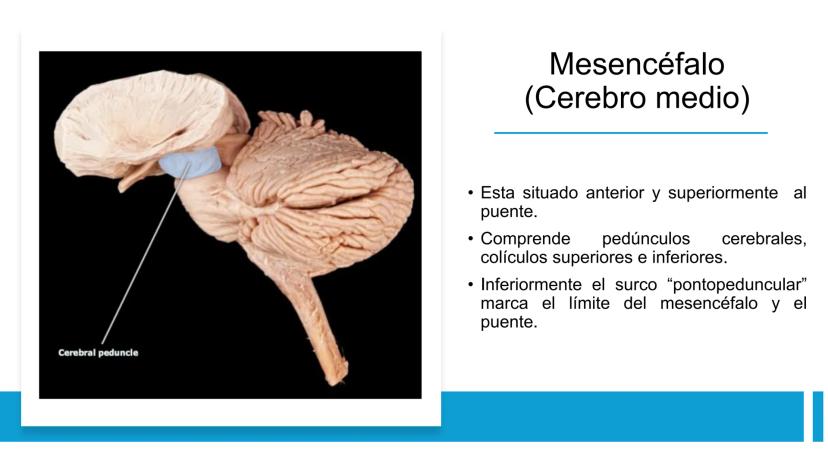 Cerebral peduncle

Mesencéfalo
(Cerebro medio)

• Esta situado anterior y superiormente al puente.

• Comprende pedúnculos cerebrales, colículos superiores e inferiores.

• Inferiormente el surco “pontopeduncular” marca el límite del mesencéfalo y el puente.